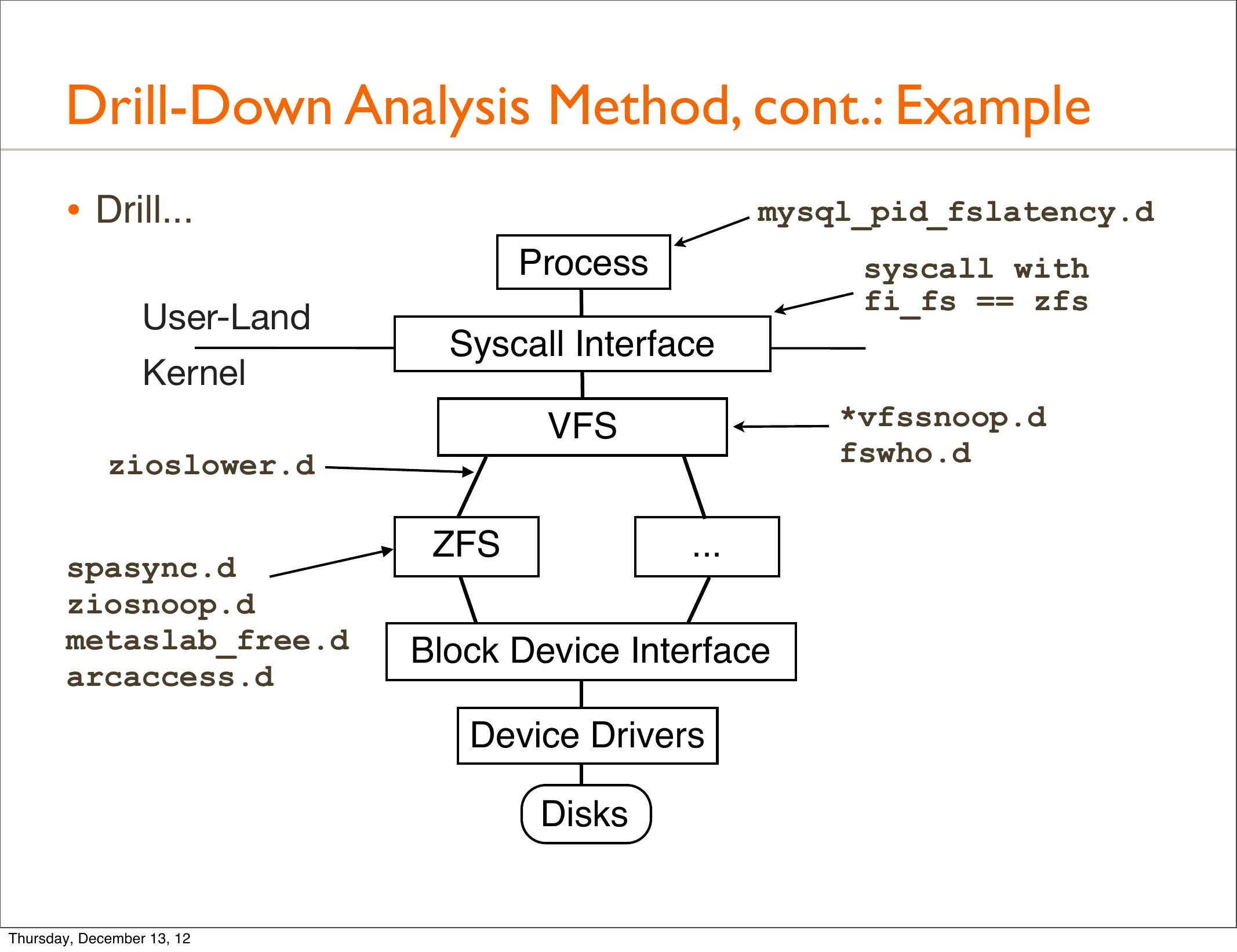 Drill-Down Analysis Method, cont.: Example

• Drill...

mysql_pid_fslatency.d

Process

syscall with
fi_fs == zfs

User-Land

Syscall Interface

Kernel

VFS

*vfssnoop.d
fswho.d

zioslower.d

ZFS

...

spasync.d
ziosnoop.d
metaslab_free.d
arcaccess.d

Block Device Interface

Device Drivers

Disks

Thursday, December 13, 12